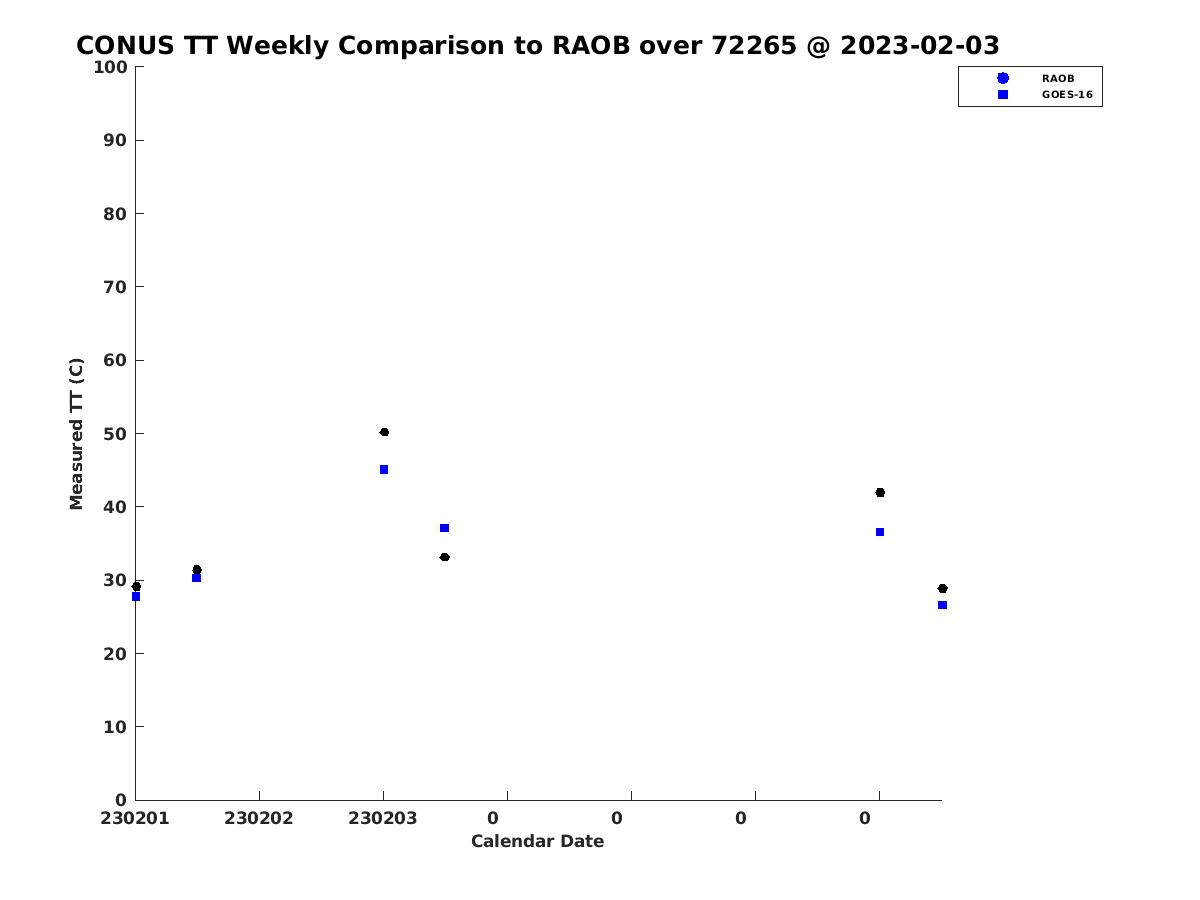 CONUS TT Weekly Comparison to RAOB over 72265 @ 2023-02-03

RAOB
GOES-16

Measured TT (C)

100
90
80
70
60
50
40
30
20
10
0

230201
230202
230203
0
0
0
0

Calendar Date